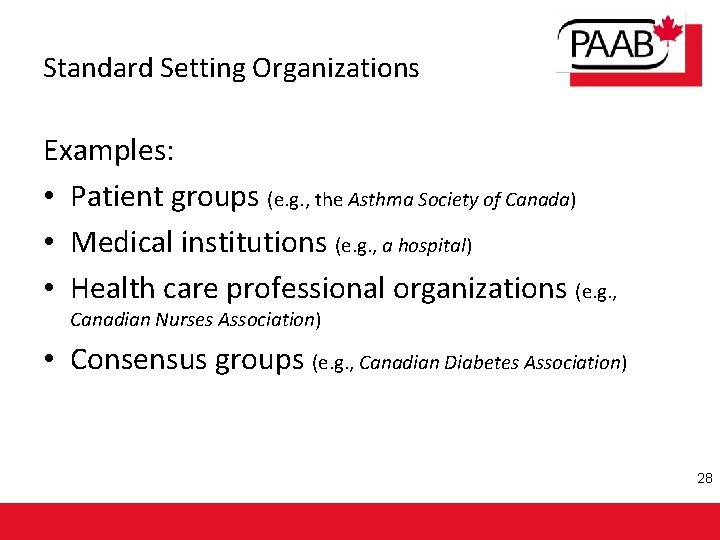 PAAB

Standard Setting Organizations

Examples:

• Patient groups (e.g., the Asthma Society of Canada)

• Medical institutions (e.g., a hospital)

• Health care professional organizations (e.g., Canadian Nurses Association)

• Consensus groups (e.g., Canadian Diabetes Association)

28